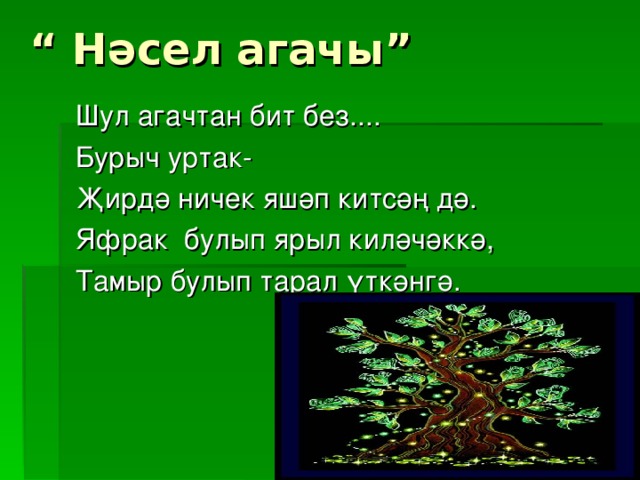 “ Нәсел агачы”

Шул агачтан бит без....
Бурыч уртак-
Җирдә ничек яшәп китсәң дә.
Яфрак булып ярыл киләчәккә,
Тамыр булып тарал үткәнгә.